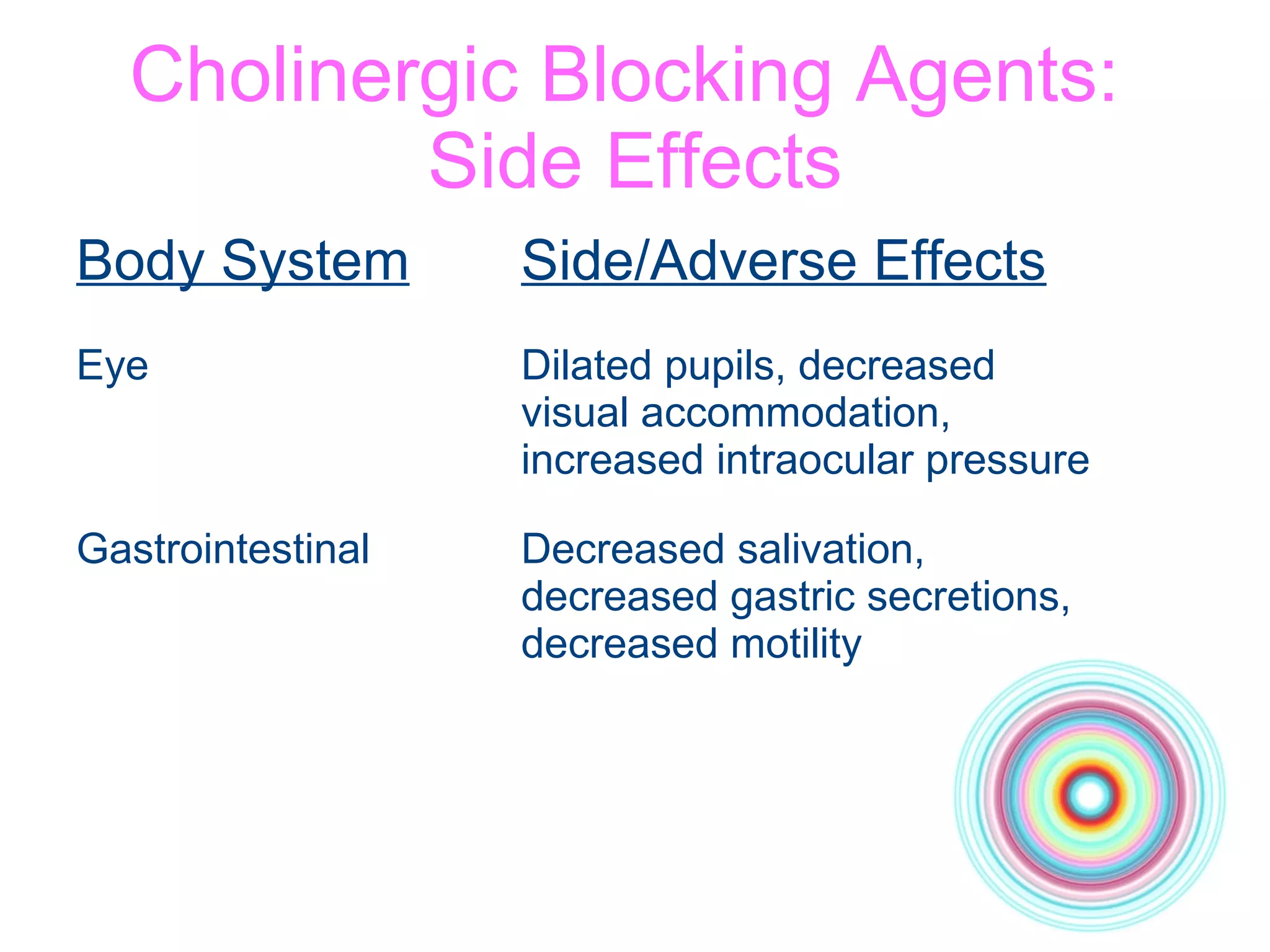 Cholinergic Blocking Agents: Side Effects

| Body System | Side/Adverse Effects |
|---|---|
| Eye | Dilated pupils, decreased visual accommodation, increased intraocular pressure |
| Gastrointestinal | Decreased salivation, decreased gastric secretions, decreased motility |